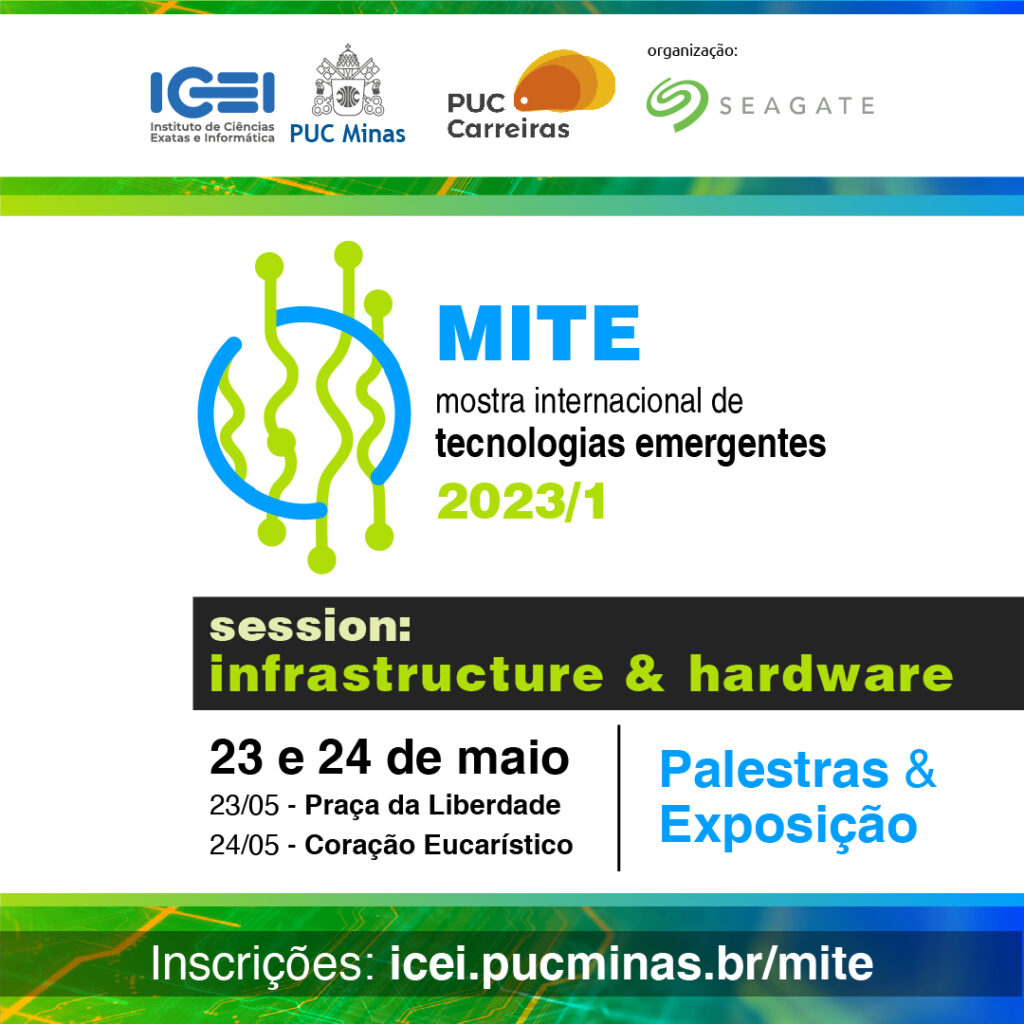 ICEI
Instituto de Ciências Exatas e Informática

PUC Minas

PUC Carreiras

organização:

SEAGATE

MITE
mostra internacional de
tecnologias emergentes
2023/1

session:
infrastructure & hardware

23 e 24 de maio
23/05 - Praça da Liberdade
24/05 - Coração Eucarístico

Palestras & Exposição

Inscrições: icei.pucminas.br/mite